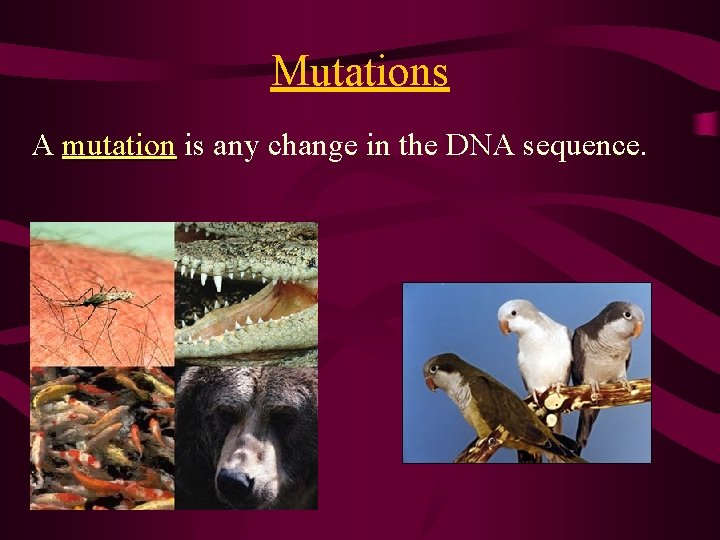 Mutations

A mutation is any change in the DNA sequence.